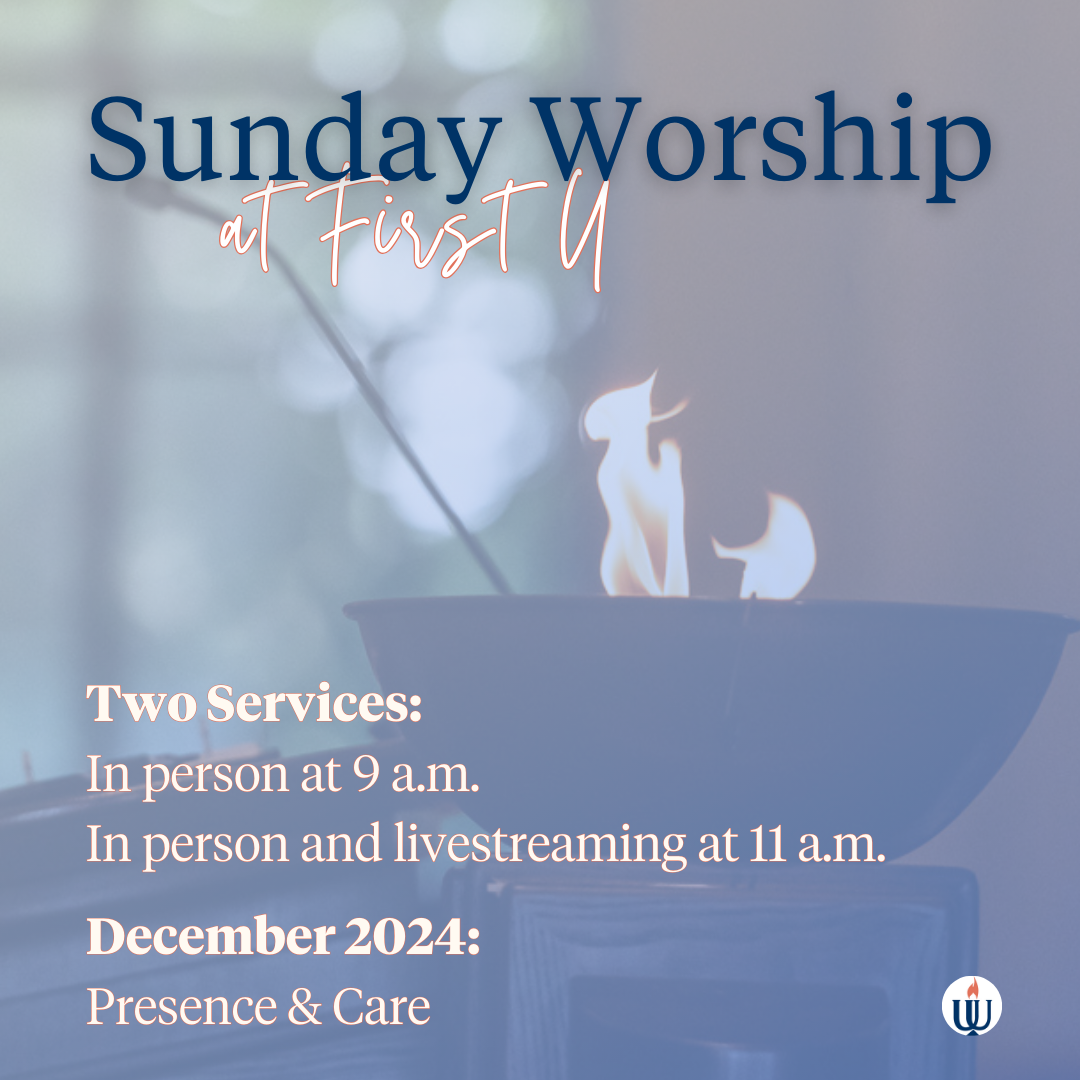 Sunday Worship
at First U

Two Services:
In person at 9 a.m.
In person and livestreaming at 11 a.m.

December 2024:
Presence & Care